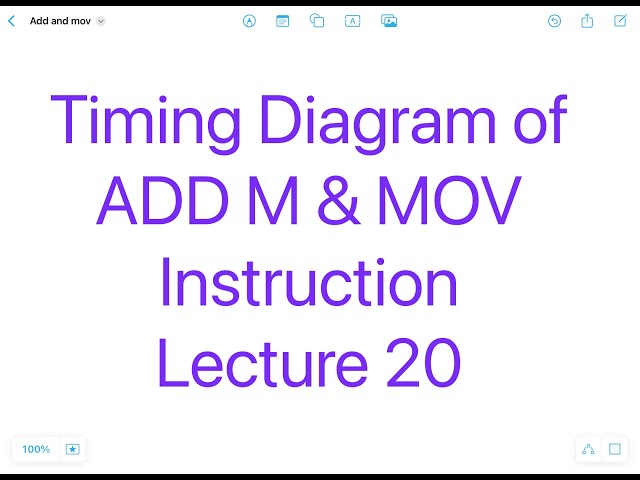 Add and mov

Timing Diagram of ADD M & MOV Instruction Lecture 20

100%